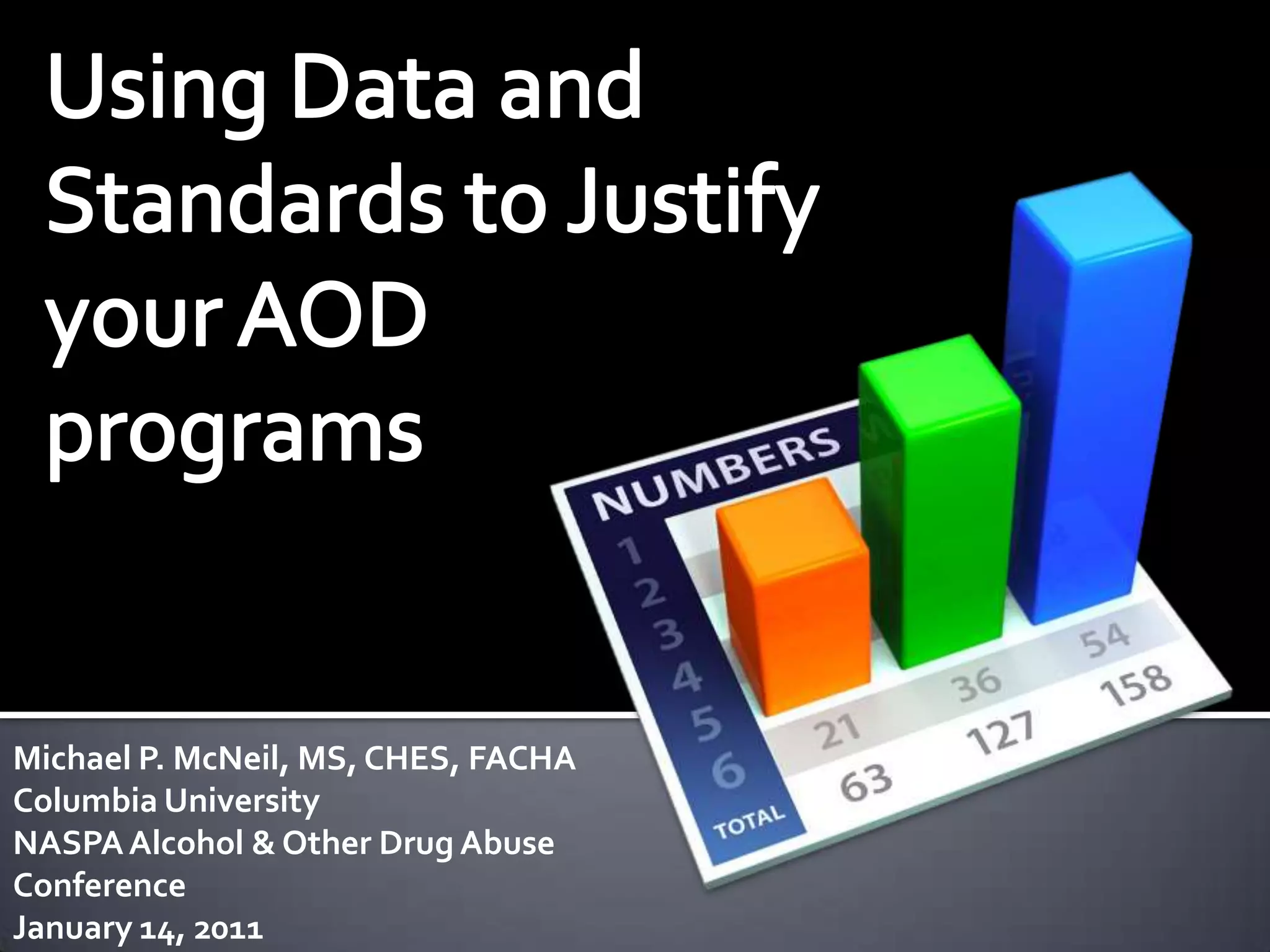 Using Data and Standards to Justify your AOD programs

NUMBERS
1
2
3
4
5
6
TOTAL

21 36 54
63 127 158

Michael P. McNeil, MS, CHES, FACHA
Columbia University
NASPA Alcohol & Other Drug Abuse Conference
January 14, 2011